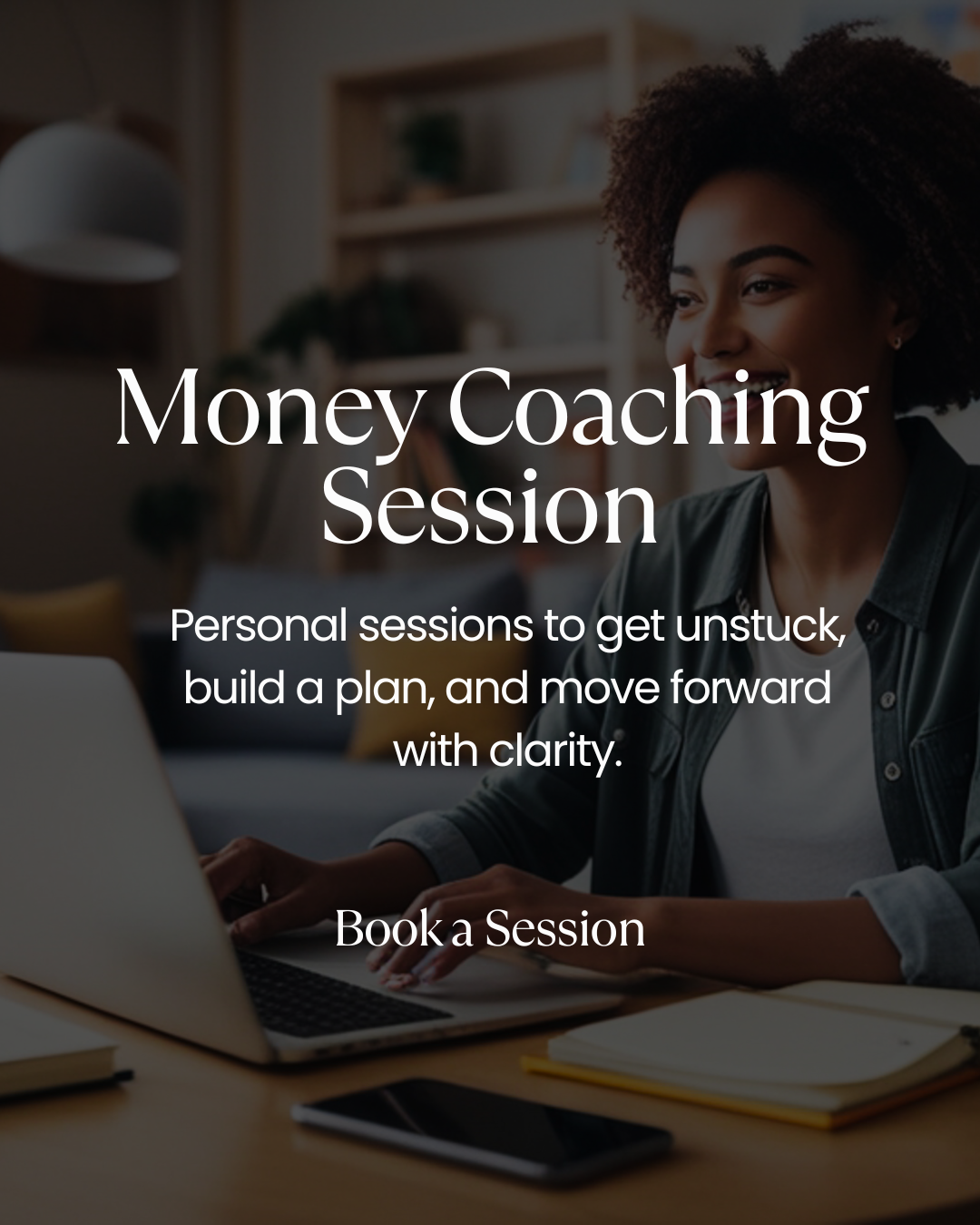 Money Coaching Session

Personal sessions to get unstuck, build a plan, and move forward with clarity.

Book a Session